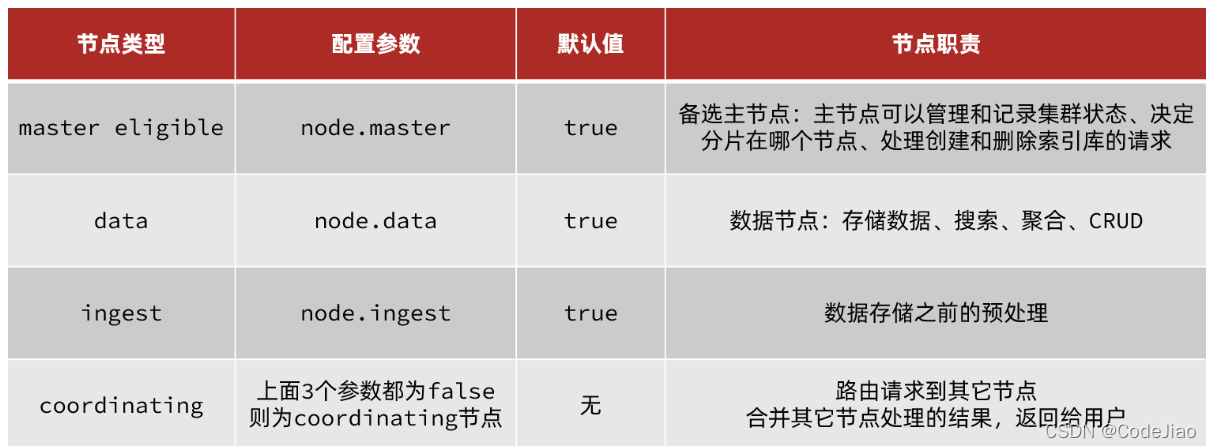 | 节点类型 | 配置参数 | 默认值 | 节点职责 |
|---|---|---|---|
| master eligible | node.master | true | 备选主节点：主节点可以管理和记录集群状态、决定分片在哪个节点、处理创建和删除索引库的请求 |
| data | node.data | true | 数据节点：存储数据、搜索、聚合、CRUD |
| ingest | node.ingest | true | 数据存储之前的预处理 |
| coordinating | 上面3个参数都为false 则为coordinating节点 | 无 | 路由请求到其它节点 合并其它节点处理的结果，返回给用户 |

CSDN @CodeJiao